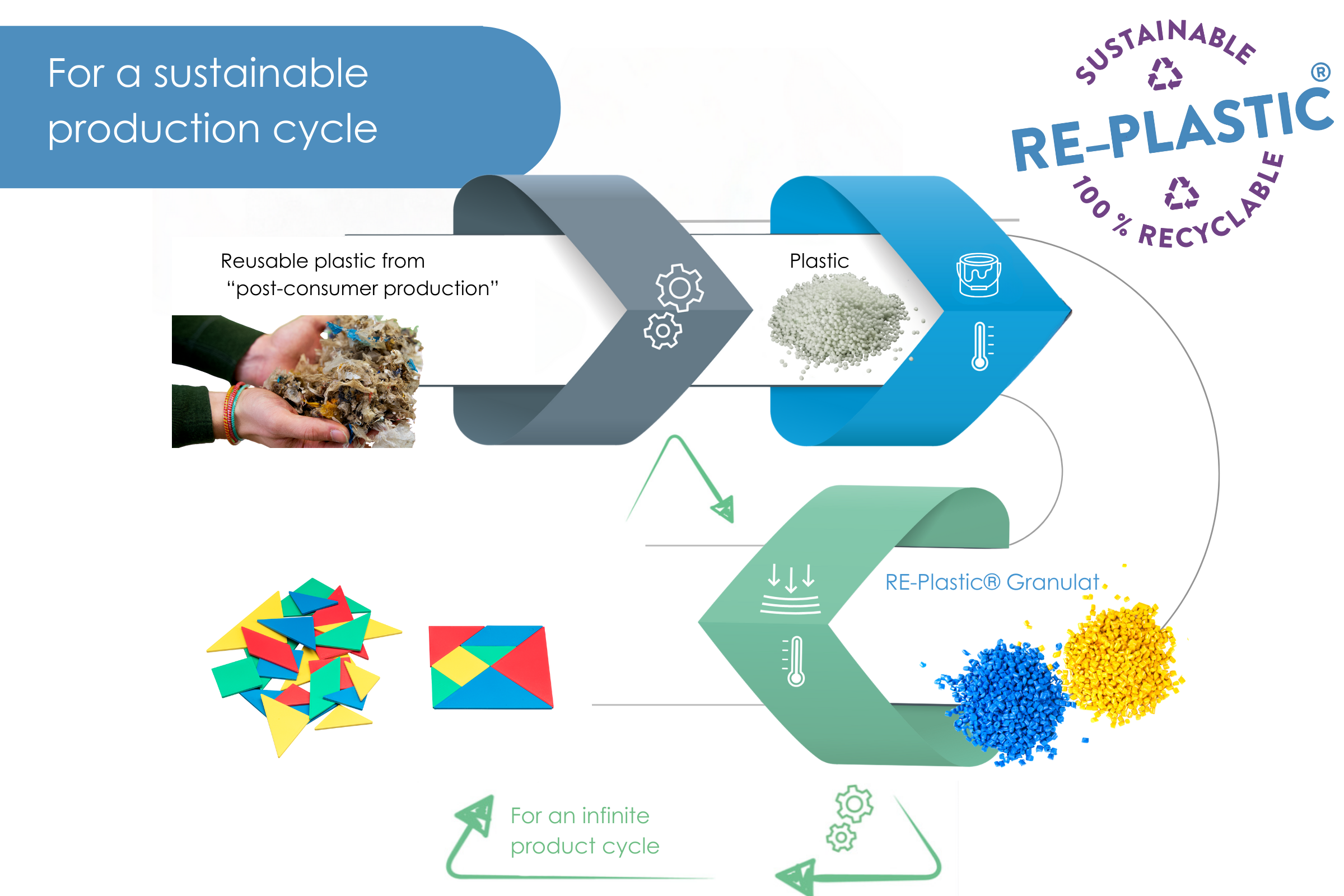 For a sustainable production cycle

SUSTAINABLE

RE-PLASTIC®

100 % RECYCLABLE

Reusable plastic from "post-consumer production"

Plastic

RE-Plastic® Granulat

For an infinite product cycle